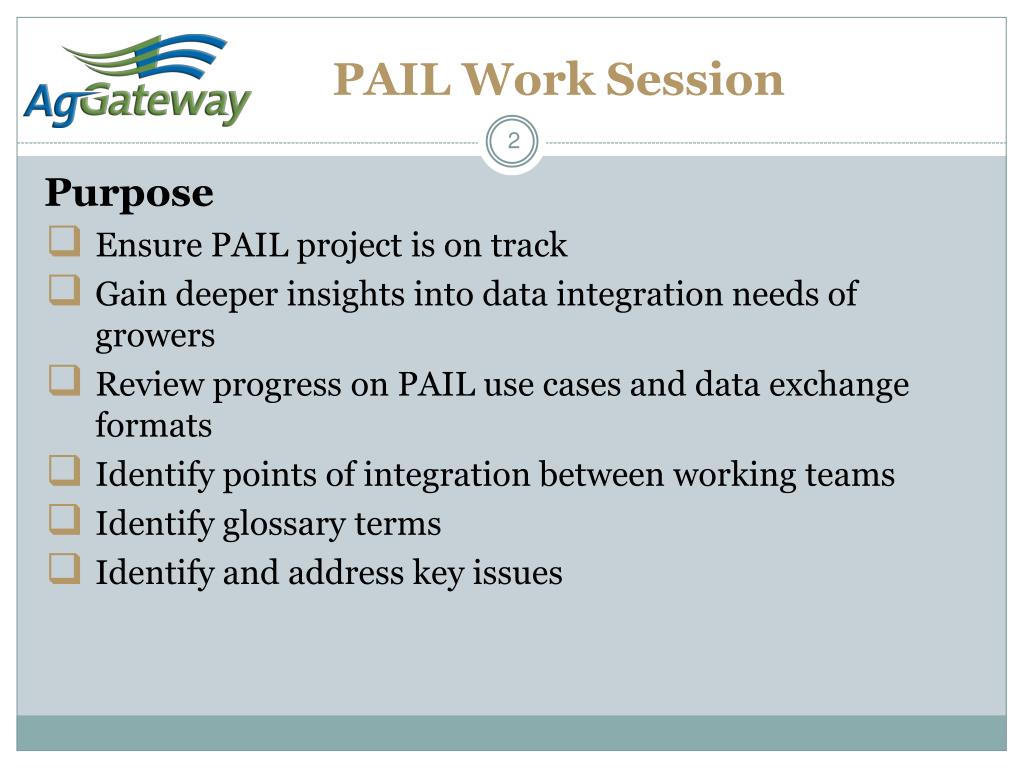 AgGateway

PAIL Work Session

2

Purpose

Ensure PAIL project is on track

Gain deeper insights into data integration needs of growers

Review progress on PAIL use cases and data exchange formats

Identify points of integration between working teams

Identify glossary terms

Identify and address key issues